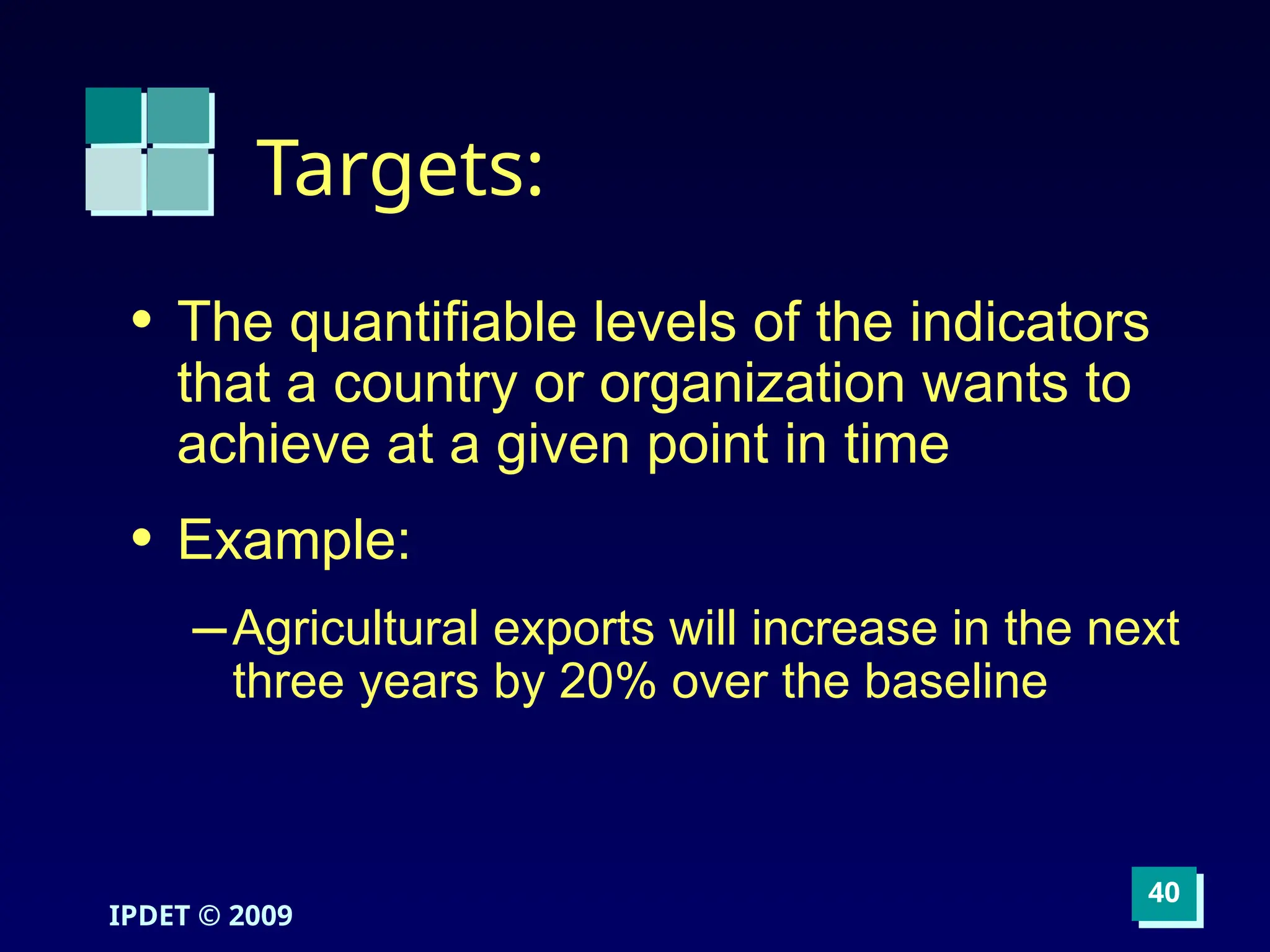 Targets:

• The quantifiable levels of the indicators that a country or organization wants to achieve at a given point in time

• Example:

– Agricultural exports will increase in the next three years by 20% over the baseline

IPDET © 2009

40